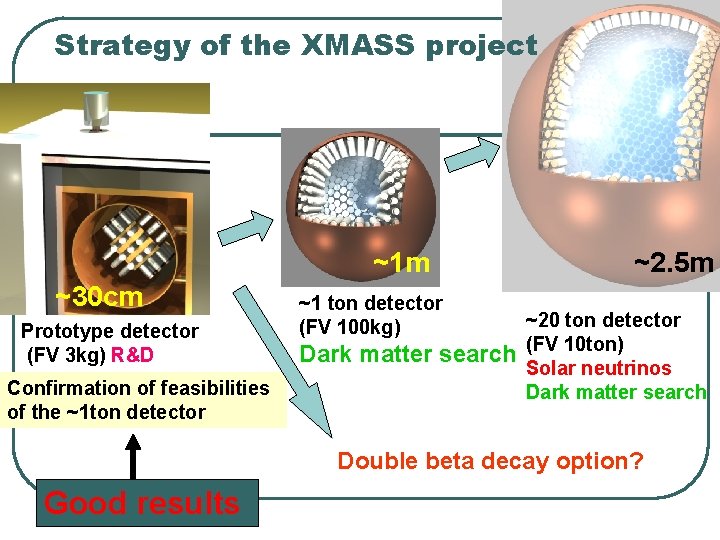 Strategy of the XMASS project

~30cm

Prototype detector
(FV 3kg) R&D

Confirmation of feasibilities of the ~1ton detector

Good results

~1m

~1 ton detector
(FV 100kg)
Dark matter search

~2.5m

~20 ton detector
(FV 10ton)
Solar neutrinos
Dark matter search

Double beta decay option?